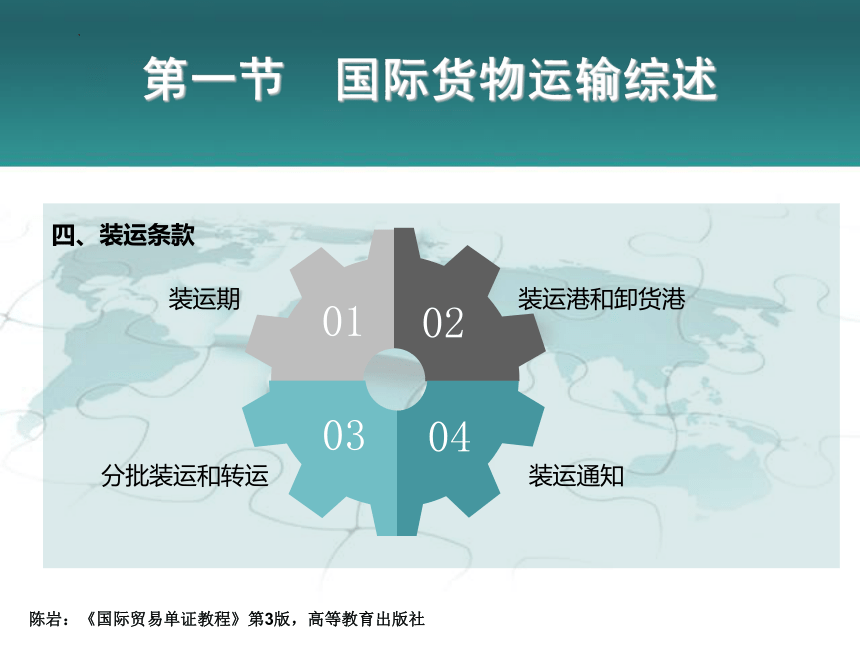 第一节　国际货物运输综述

四、装运条款

装运期

01

02

装运港和卸货港

03

04

分批装运和转运

装运通知

陈岩：《国际贸易单证教程》第3版，高等教育出版社